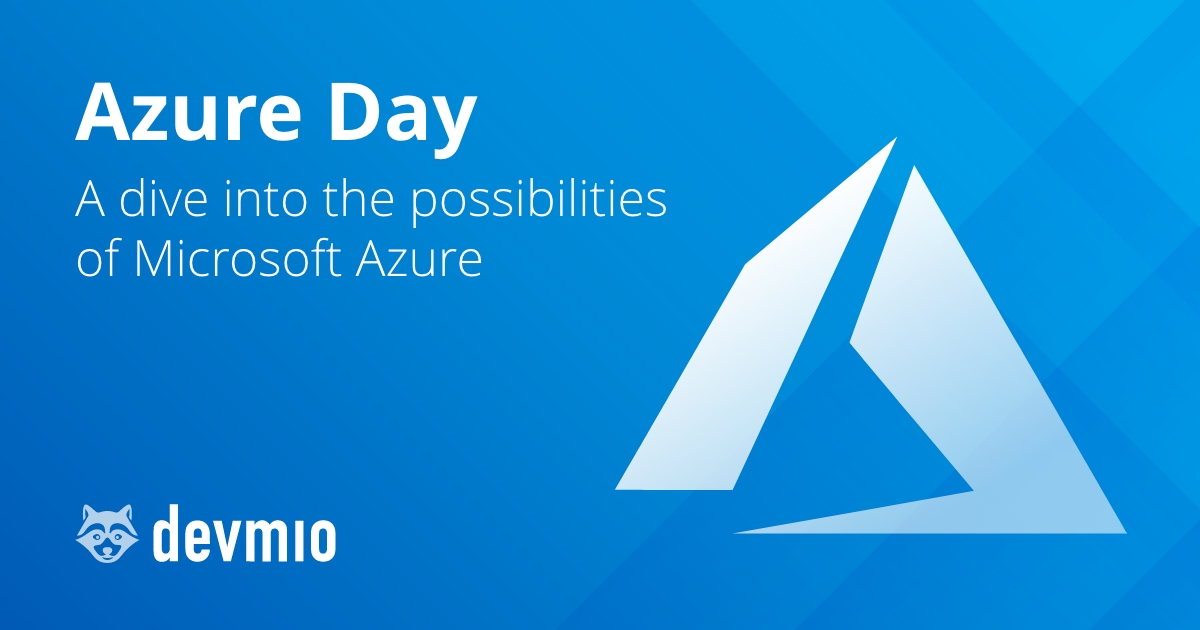 Azure Day

A dive into the possibilities of Microsoft Azure

devmio